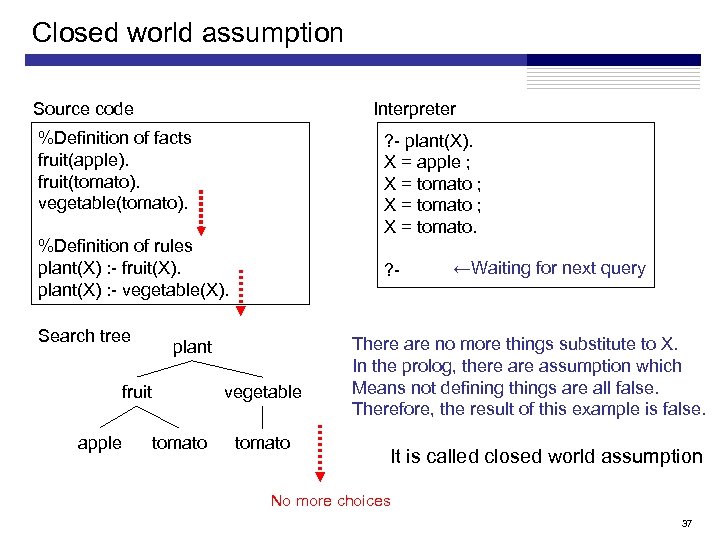 Closed world assumption

Source code

%Definition of facts
fruit(apple).
fruit(tomato).
vegetable(tomato).

%Definition of rules
plant(X) :- fruit(X).
plant(X) :- vegetable(X).

Interpreter

?- plant(X).
X = apple ;
X = tomato ;
X = tomato ;
X = tomato.

?- ←Waiting for next query

Search tree

plant

fruit vegetable

apple tomato tomato

No more choices

There are no more things substitute to X.
In the prolog, there are assumption which
Means not defining things are all false.
Therefore, the result of this example is false.

It is called closed world assumption

37